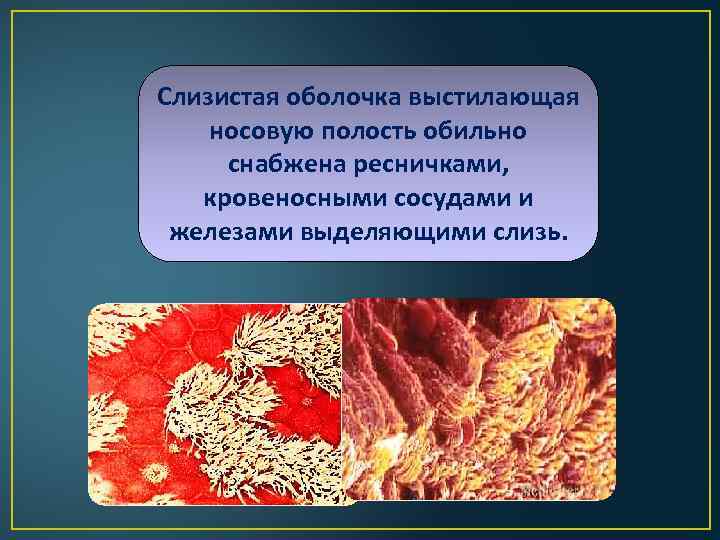 Слизистая оболочка выстилающая носовую полость обильно снабжена ресничками, кровеносными сосудами и железами выделяющими слизь.